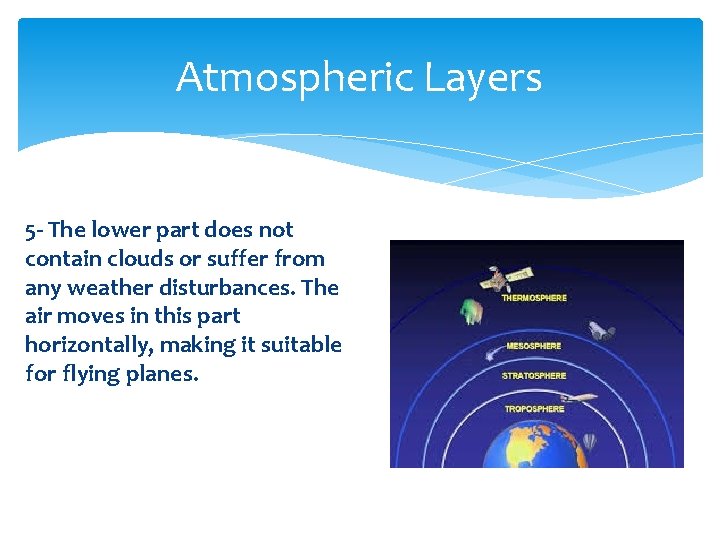 Atmospheric Layers

5- The lower part does not contain clouds or suffer from any weather disturbances. The air moves in this part horizontally, making it suitable for flying planes.

THERMOSPHERE
MESOSPHERE
STRATOSPHERE
TROPOSPHERE